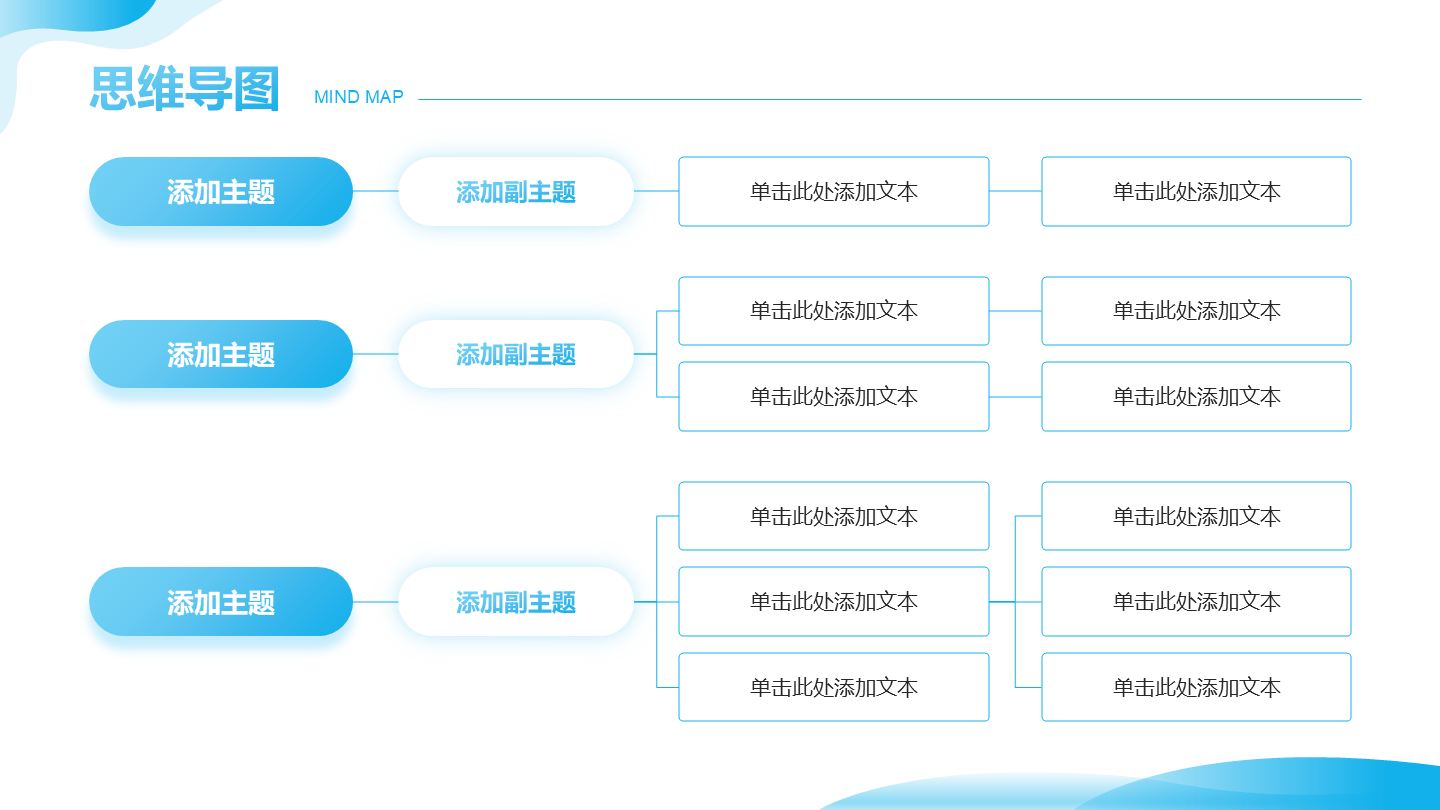 思维导图 MIND MAP

添加主题

添加副主题

单击此处添加文本

单击此处添加文本

添加主题

添加副主题

单击此处添加文本

单击此处添加文本

单击此处添加文本

单击此处添加文本

添加主题

添加副主题

单击此处添加文本

单击此处添加文本

单击此处添加文本

单击此处添加文本

单击此处添加文本

单击此处添加文本